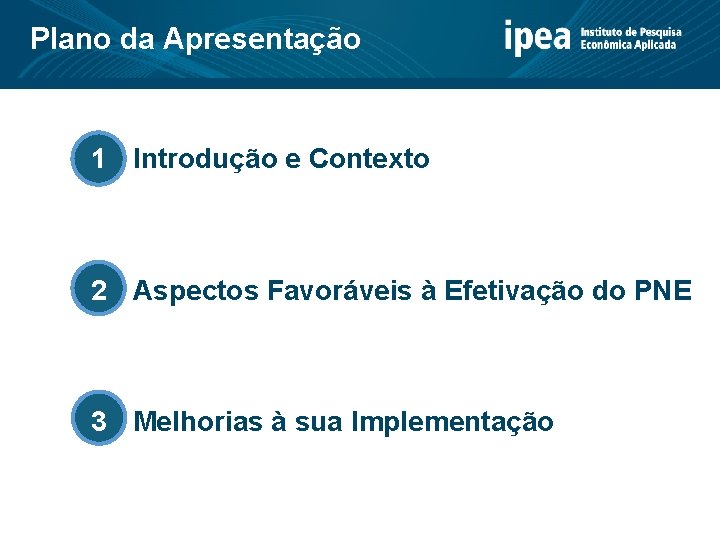 Plano da Apresentação

ipea Instituto de Pesquisa Econômica Aplicada

1 Introdução e Contexto

2 Aspectos Favoráveis à Efetivação do PNE

3 Melhorias à sua Implementação